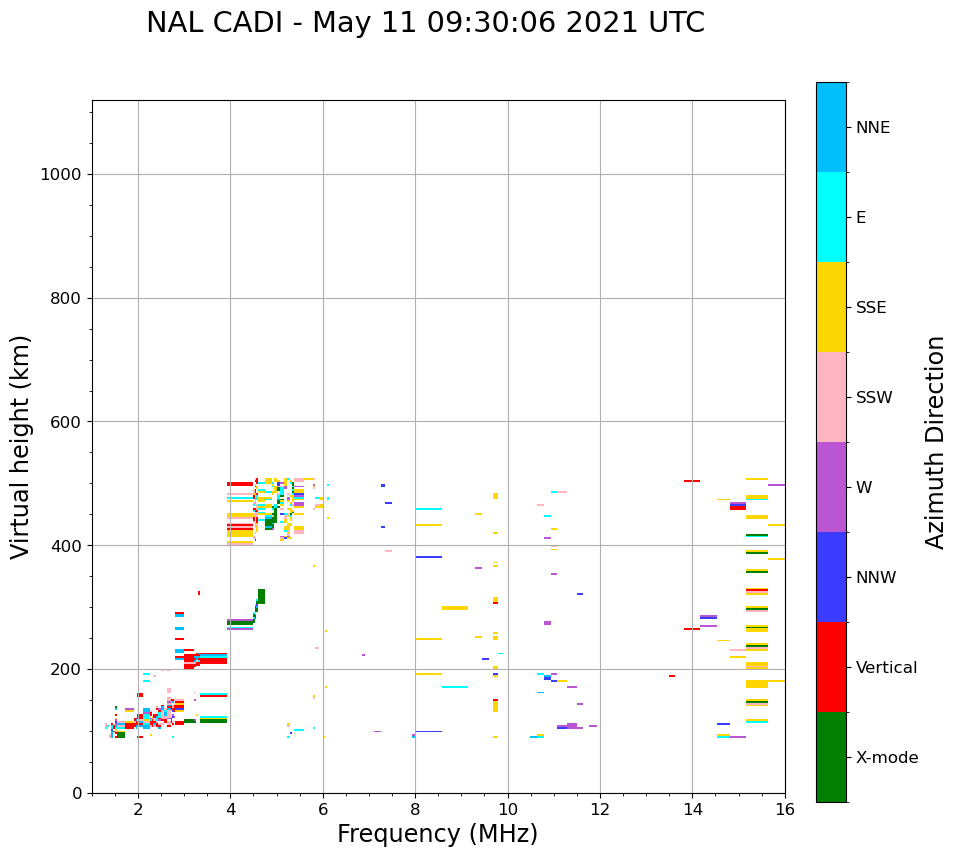 NAL CADI - May 11 09:30:06 2021 UTC

Virtual height (km)

1000
800
600
400
200
0

2
4
6
8
10
12
14
16

Frequency (MHz)

NNE
E
SSE
SSW
W
NNW
Vertical
X-mode

Azimuth Direction